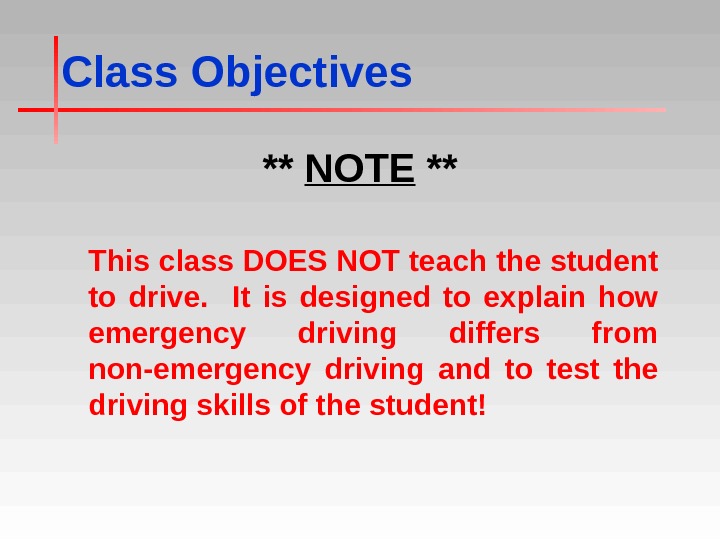 Class Objectives

** NOTE **

This class DOES NOT teach the student to drive. It is designed to explain how emergency driving differs from non-emergency driving and to test the driving skills of the student!